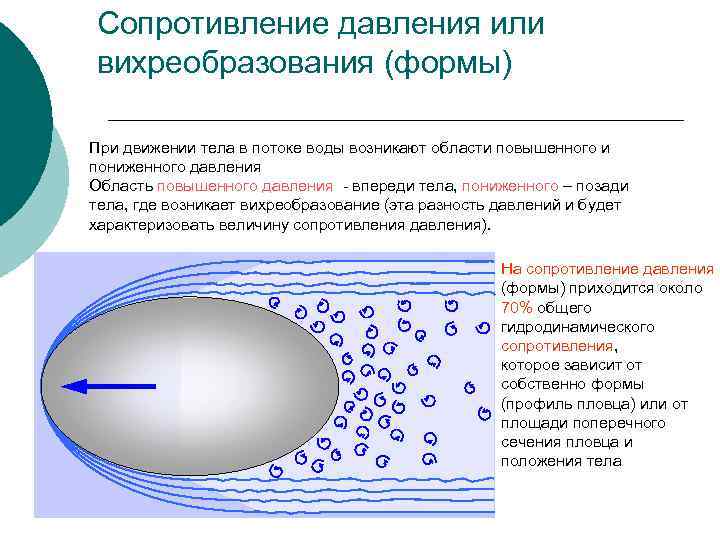 Сопротивление давления или вихреобразования (формы)

При движении тела в потоке воды возникают области повышенного и пониженного давления
Область повышенного давления - впереди тела, пониженного – позади тела, где возникает вихреобразование (эта разность давлений и будет характеризовать величину сопротивления давления).

На сопротивление давления (формы) приходится около 70% общего гидродинамического сопротивления, которое зависит от собственно формы (профиль пловца) или от площади поперечного сечения пловца и положения тела